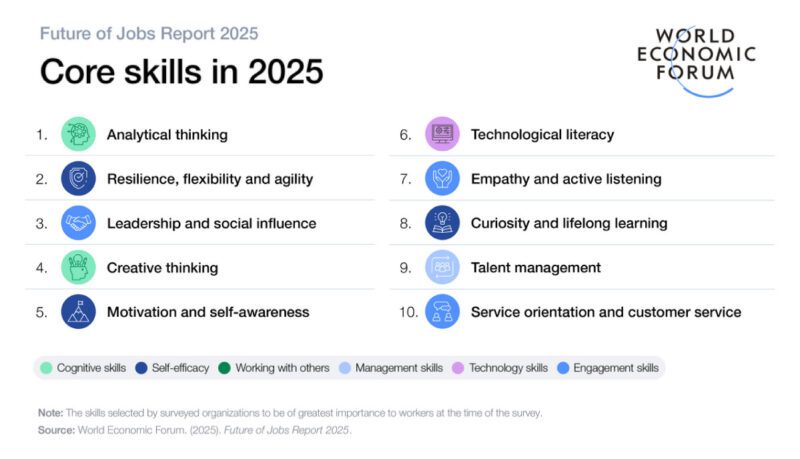 Future of Jobs Report 2025

Core skills in 2025

WORLD ECONOMIC FORUM

1. Analytical thinking

2. Resilience, flexibility and agility

3. Leadership and social influence

4. Creative thinking

5. Motivation and self-awareness

6. Technological literacy

7. Empathy and active listening

8. Curiosity and lifelong learning

9. Talent management

10. Service orientation and customer service

Cognitive skills Self-efficacy Working with others Management skills Technology skills Engagement skills

Note: The skills selected by surveyed organizations to be of greatest importance to workers at the time of the survey.
Source: World Economic Forum. (2025). Future of Jobs Report 2025.